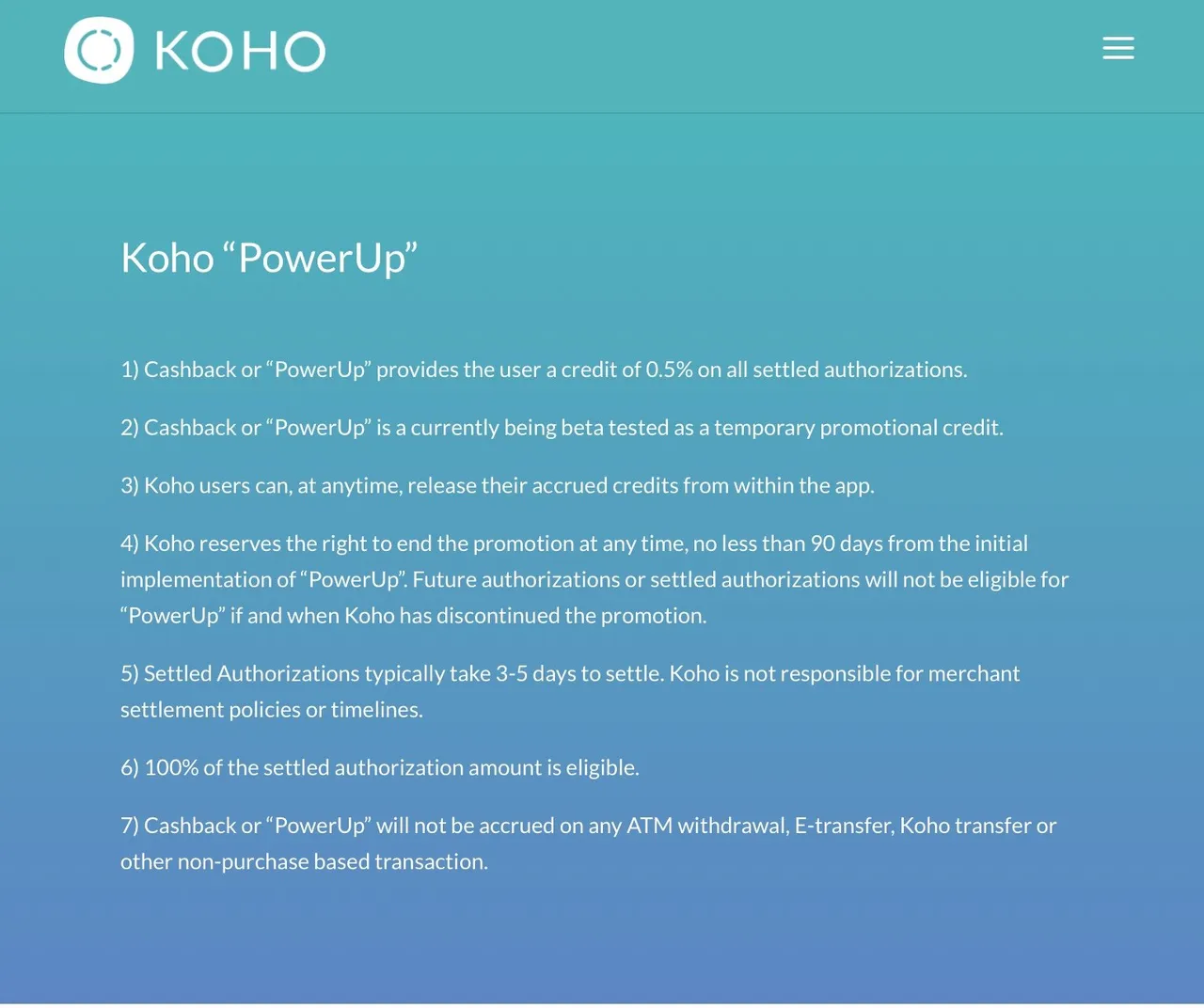 KOHO

Koho “PowerUp”

1) Cashback or “PowerUp” provides the user a credit of 0.5% on all settled authorizations.

2) Cashback or “PowerUp” is a currently being beta tested as a temporary promotional credit.

3) Koho users can, at anytime, release their accrued credits from within the app.

4) Koho reserves the right to end the promotion at any time, no less than 90 days from the initial implementation of “PowerUp”. Future authorizations or settled authorizations will not be eligible for “PowerUp” if and when Koho has discontinued the promotion.

5) Settled Authorizations typically take 3-5 days to settle. Koho is not responsible for merchant settlement policies or timelines.

6) 100% of the settled authorization amount is eligible.

7) Cashback or “PowerUp” will not be accrued on any ATM withdrawal, E-transfer, Koho transfer or other non-purchase based transaction.